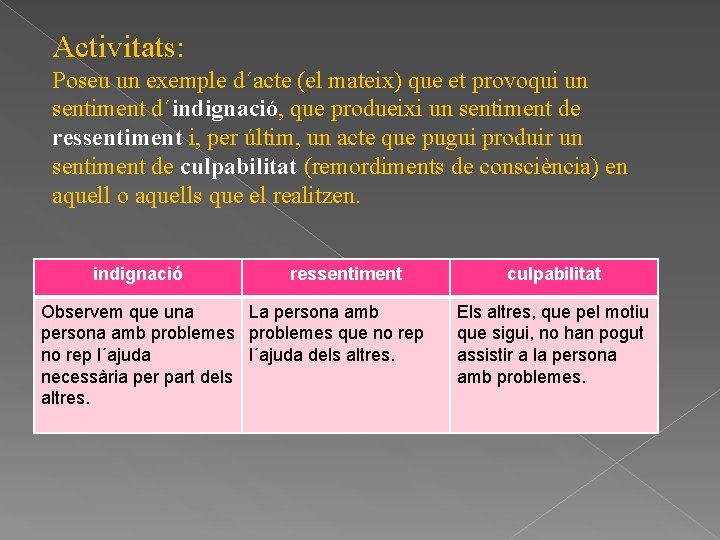 Activitats:
Poseu un exemple d´acte (el mateix) que et provoqui un sentiment d´indignació, que produeixi un sentiment de ressentiment i, per últim, un acte que pugui produir un sentiment de culpabilitat (remordiments de consciència) en aquell o aquells que el realitzen.

| indignació | ressentiment | culpabilitat |
|---|---|---|
| Observem que una persona amb problemes no rep l´ajuda necessària per part dels altres. | La persona amb problemes que no rep l´ajuda dels altres. | Els altres, que pel motiu que sigui, no han pogut assistir a la persona amb problemes. |